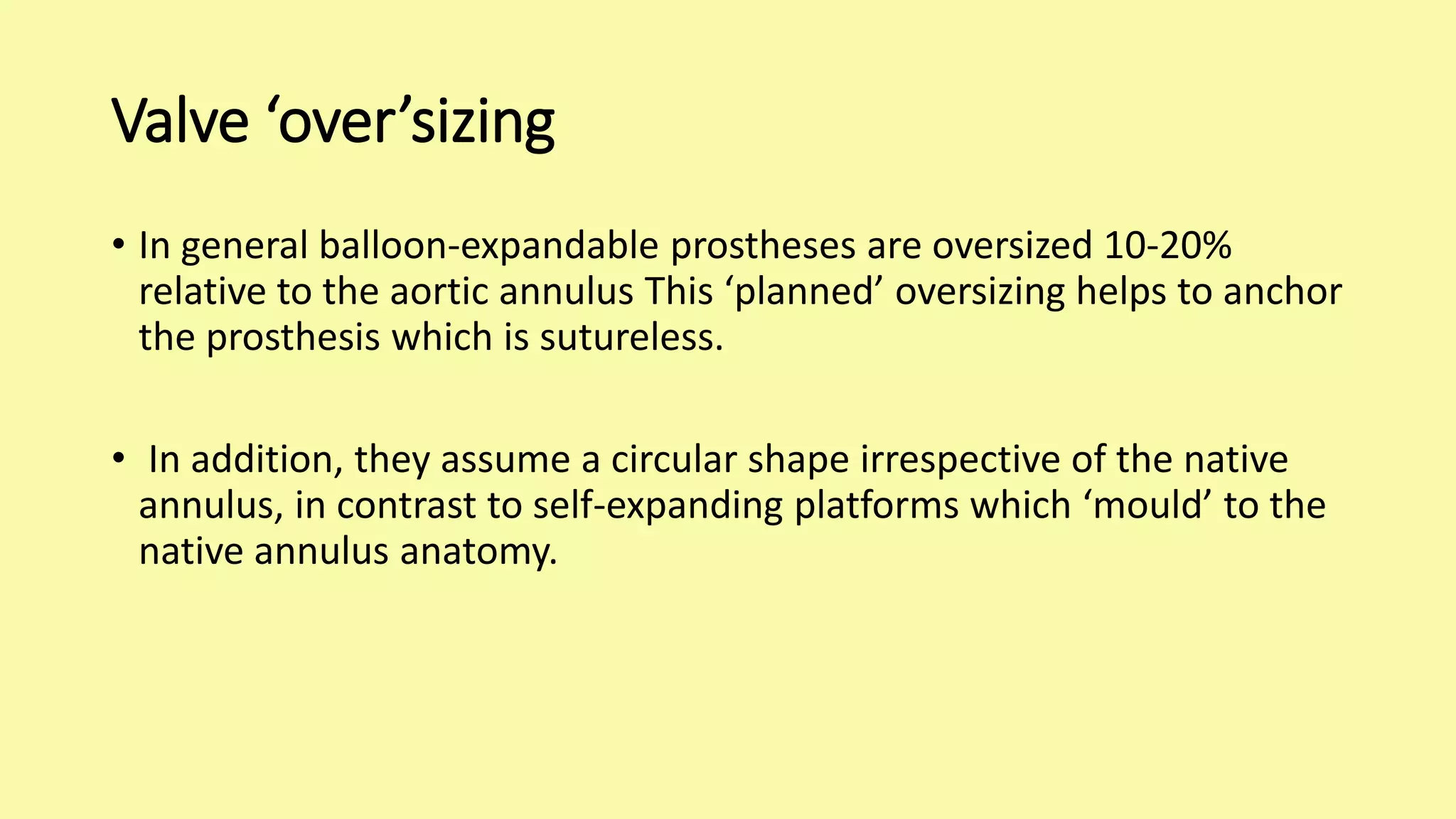 Valve ‘over’sizing

• In general balloon-expandable prostheses are oversized 10-20% relative to the aortic annulus This ‘planned’ oversizing helps to anchor the prosthesis which is sutureless.

• In addition, they assume a circular shape irrespective of the native annulus, in contrast to self-expanding platforms which ‘mould’ to the native annulus anatomy.